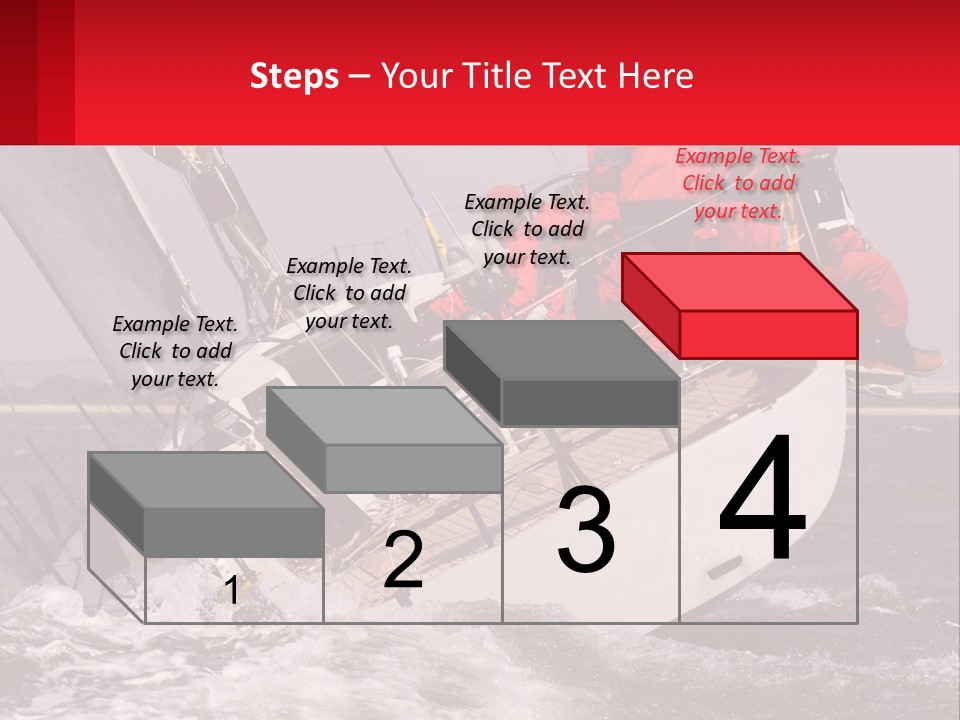 Steps – Your Title Text Here

Example Text. Click to add your text.

Example Text. Click to add your text.

Example Text. Click to add your text.

Example Text. Click to add your text.

1

2

3

4